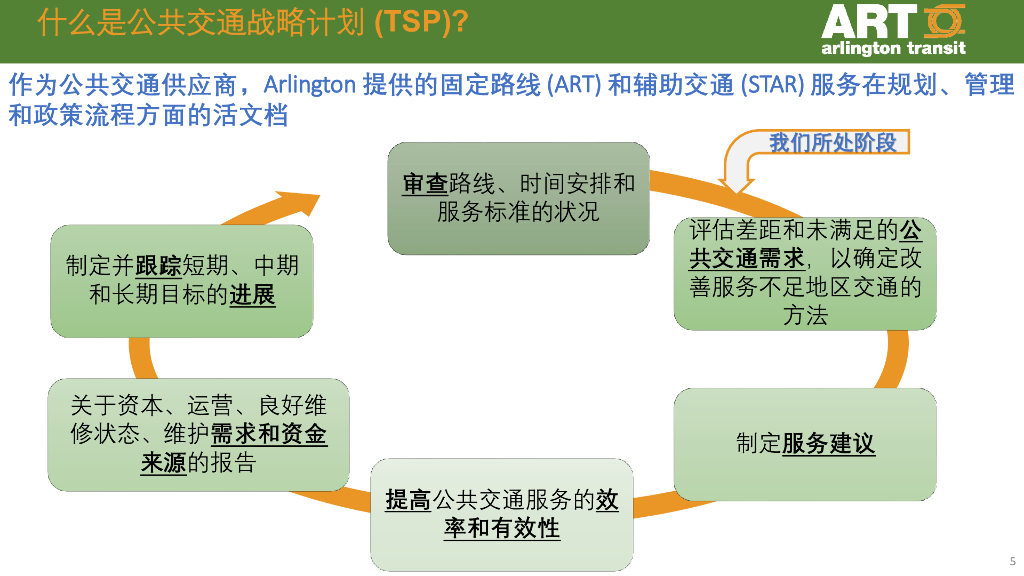 什么是公共交通战略计划 (TSP)?

ART
arlington transit

作为公共交通供应商，Arlington 提供的固定路线 (ART) 和辅助交通 (STAR) 服务在规划、管理和政策流程方面的活文档

我们所处阶段

审查路线、时间安排和服务标准的状况

评估差距和未满足的公共交通需求，以确定改善服务不足地区交通的方法

制定服务建议

提高公共交通服务的效率和有效性

关于资本、运营、良好维修状态、维护需求和资金来源的报告

制定并跟踪短期、中期和长期目标的进展

5